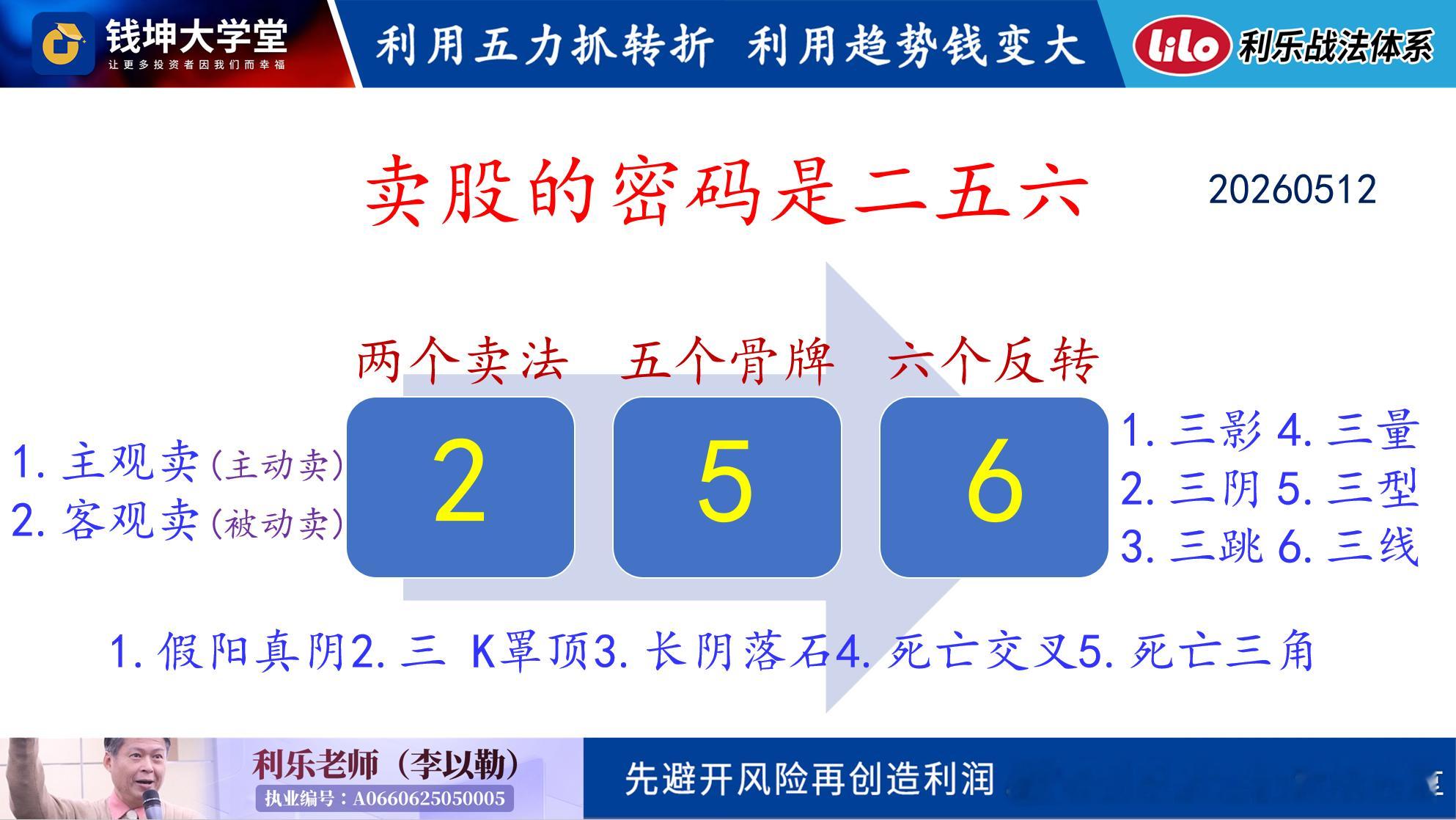 钱坤大学堂
让更多投资者因我们而幸福

利用五力抓转折 利用趋势钱变大

lilo 利乐战法体系

卖股的密码是二五六

20260512

两个卖法 五个骨牌 六个反转

1. 主观卖(主动卖)
2. 客观卖(被动卖)

2 5 6

1. 三影 4. 三量
2. 三阴 5. 三型
3. 三跳 6. 三线

1. 假阳真阴2. 三 K罩顶3. 长阴落石4. 死亡交叉5. 死亡三角

利乐老师（李以勒）
执业编号：A0660625050005

先避开风险再创造利润